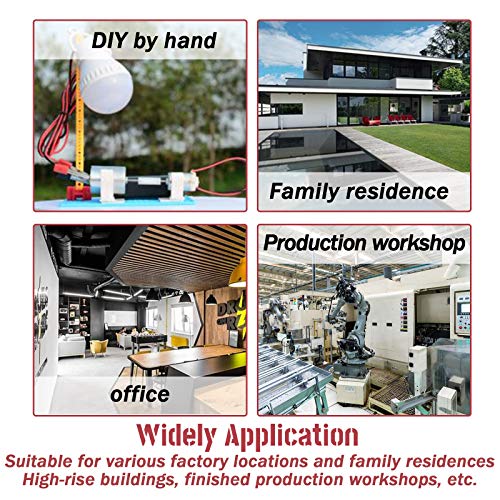 DIY by hand

Family residence

office

Production workshop

Widely Application

Suitable for various factory locations and family residences
High-rise buildings, finished production workshops, etc.